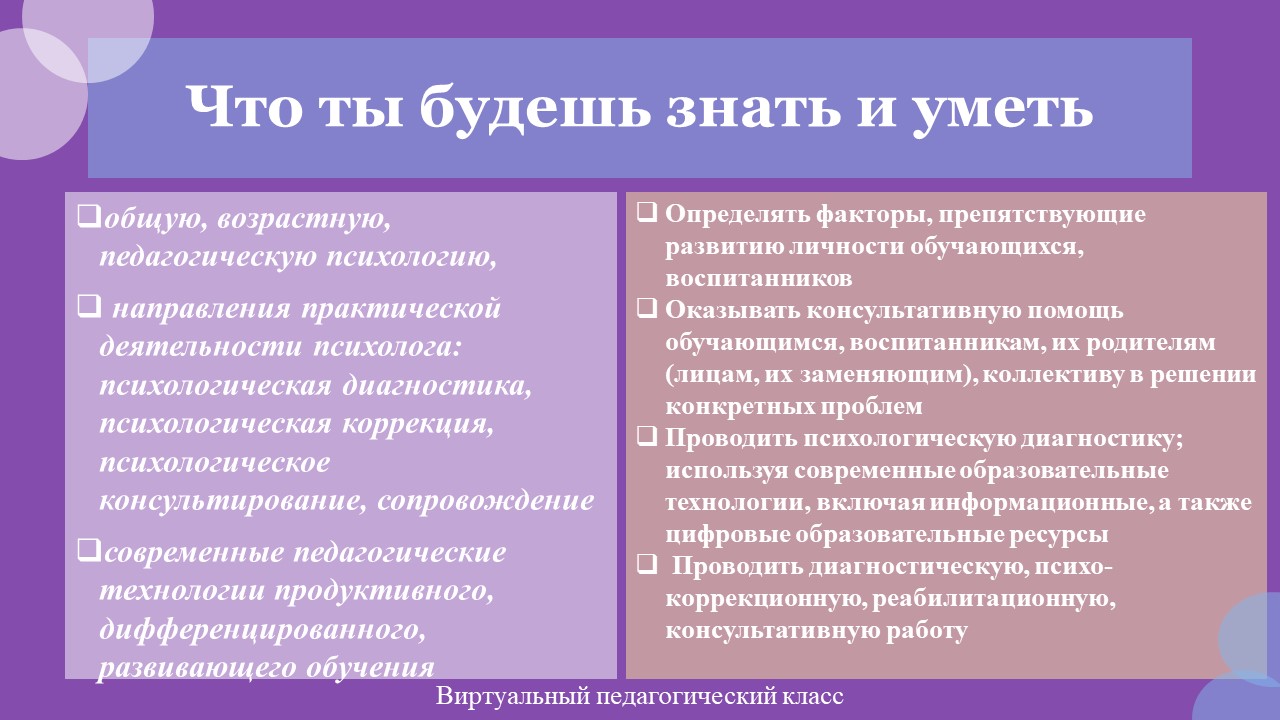 Что ты будешь знать и уметь

❑общую, возрастную, педагогическую психологию,

❑ направления практической деятельности психолога: психологическая диагностика, психологическая коррекция, психологическое консультирование, сопровождение

❑современные педагогические технологии продуктивного, дифференцированного, развивающего обучения

❑ Определять факторы, препятствующие развитию личности обучающихся, воспитанников

❑ Оказывать консультативную помощь обучающимся, воспитанникам, их родителям (лицам, их заменяющим), коллективу в решении конкретных проблем

❑ Проводить психологическую диагностику; используя современные образовательные технологии, включая информационные, а также цифровые образовательные ресурсы

❑ Проводить диагностическую, психо-коррекционную, реабилитационную, консультативную работу

Виртуальный педагогический класс